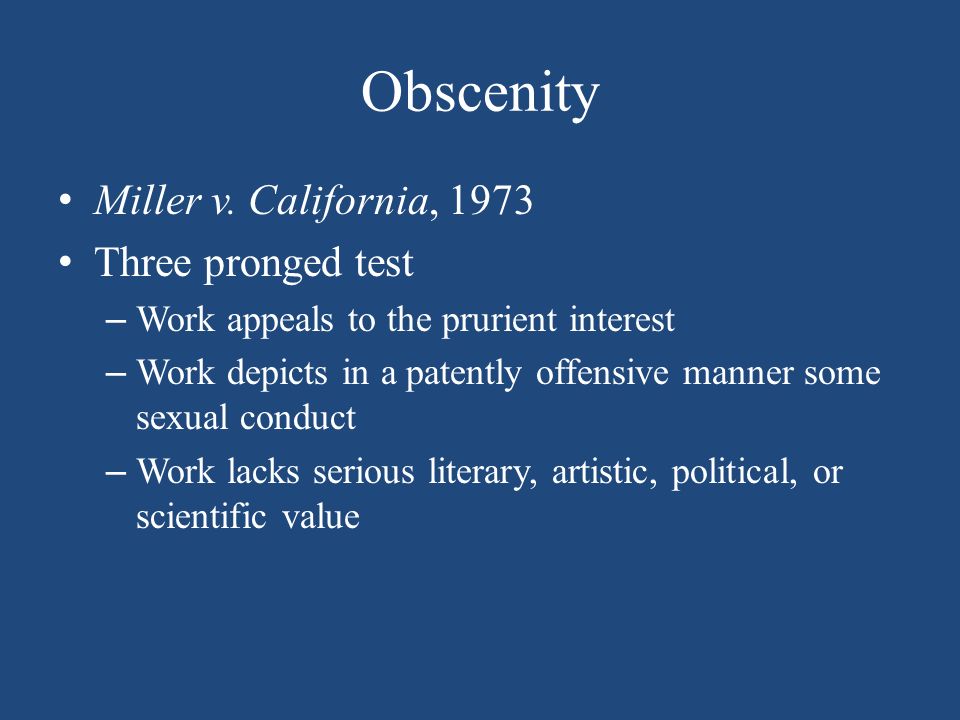 Obscenity

• Miller v. California, 1973
• Three pronged test
– Work appeals to the prurient interest
– Work depicts in a patently offensive manner some sexual conduct
– Work lacks serious literary, artistic, political, or scientific value